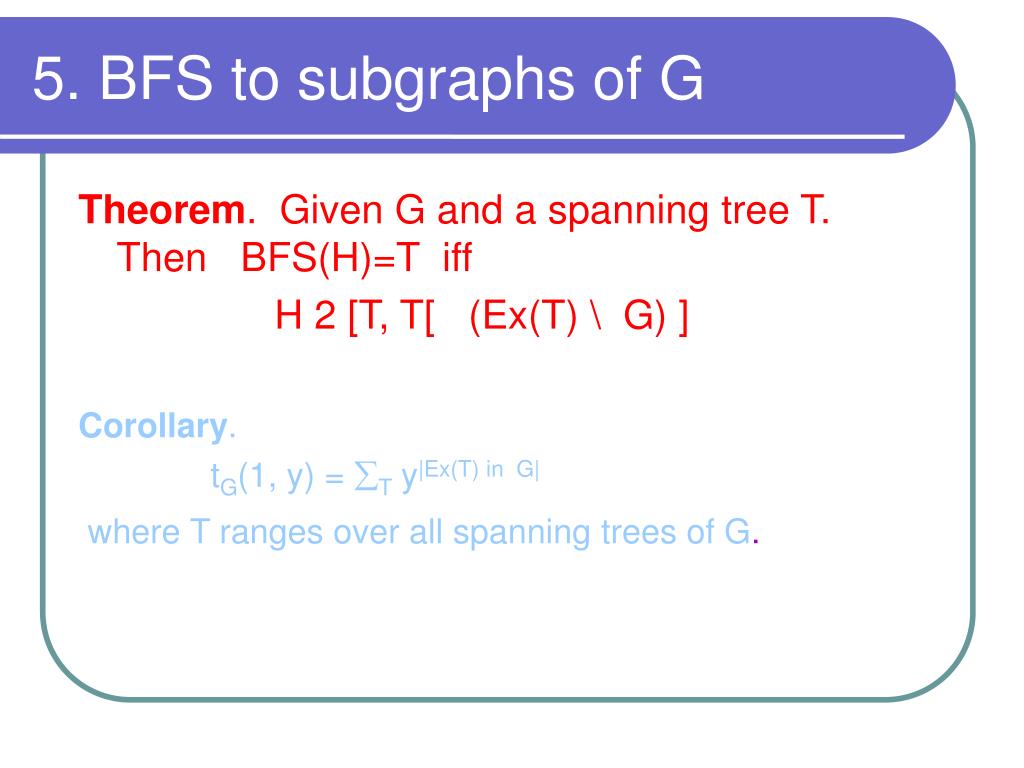 5. BFS to subgraphs of G

**Theorem**. Given G and a spanning tree T. Then BFS(H)=T iff

H 2 [T, T[ (Ex(T) \ G) ]

**Corollary**.

$t_G(1, y) = \sum_T y^{|Ex(T) \text{ in } G|}$

where T ranges over all spanning trees of G.